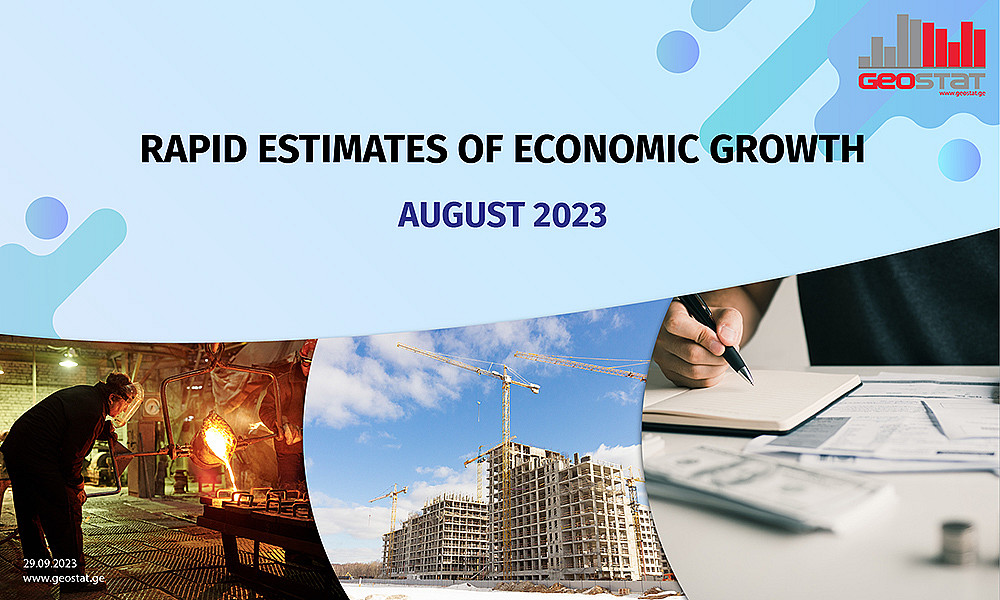 GEOSTAT
www.geostat.ge

RAPID ESTIMATES OF ECONOMIC GROWTH

AUGUST 2023

29.09.2023
www.geostat.ge